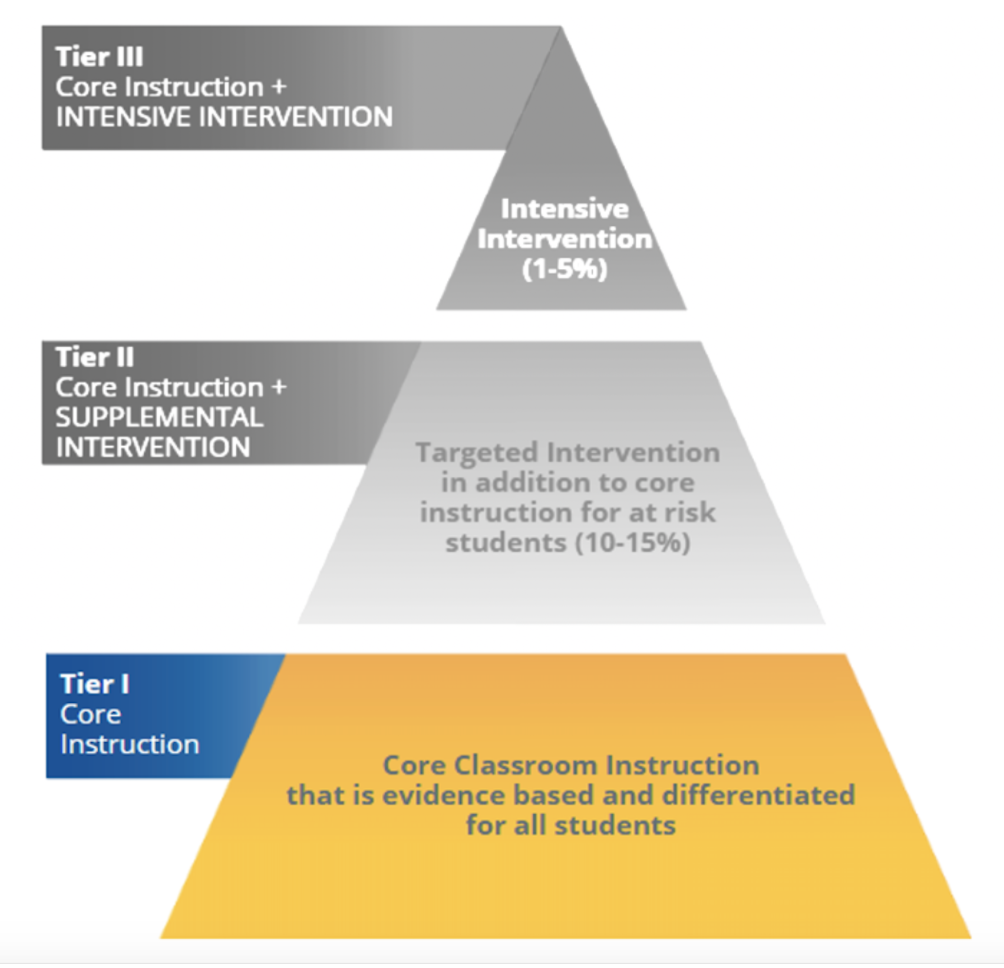 Tier III
Core Instruction +
INTENSIVE INTERVENTION

Intensive Intervention (1-5%)

Tier II
Core Instruction +
SUPPLEMENTAL INTERVENTION

Targeted Intervention in addition to core instruction for at risk students (10-15%)

Tier I
Core Instruction

Core Classroom Instruction that is evidence based and differentiated for all students